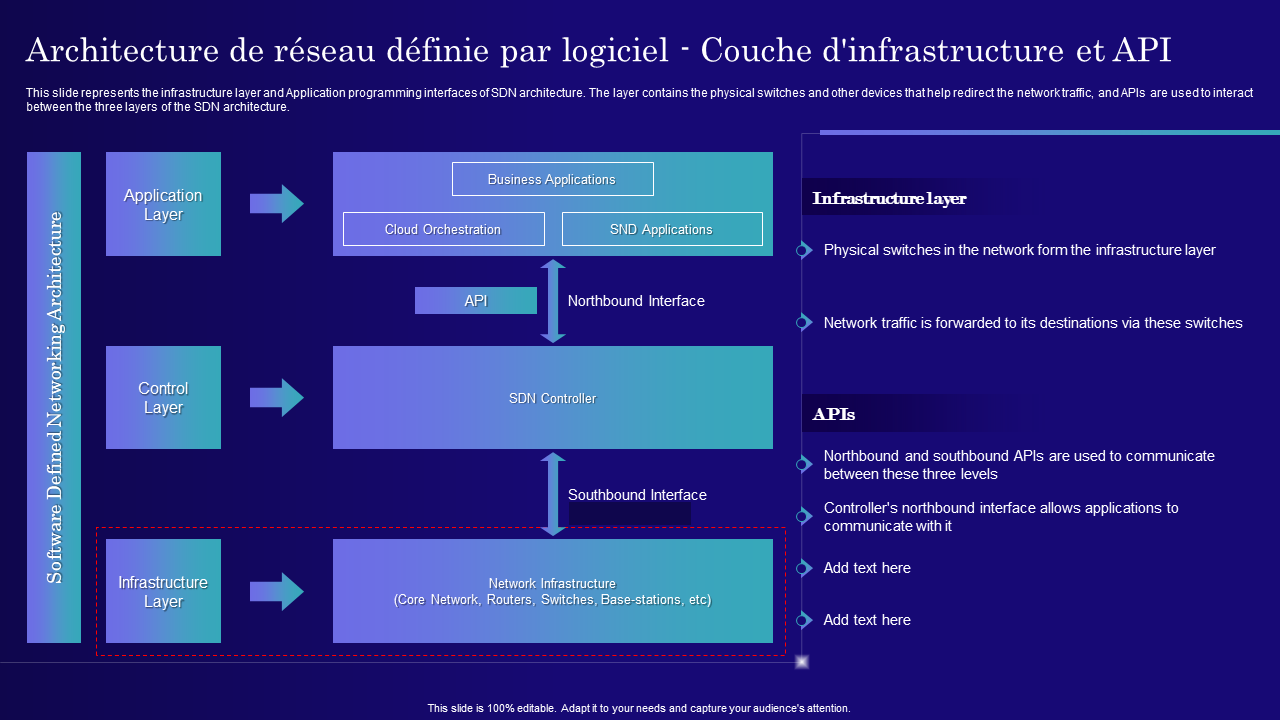 Architecture de réseau définie par logiciel - Couche d'infrastructure et API

This slide represents the infrastructure layer and Application programming interfaces of SDN architecture. The layer contains the physical switches and other devices that help redirect the network traffic, and APIs are used to interact between the three layers of the SDN architecture.

Software Defined Networking Architecture

Application Layer

Business Applications

Cloud Orchestration

SND Applications

API

Northbound Interface

Control Layer

SDN Controller

Southbound Interface

Infrastructure Layer

Network Infrastructure
(Core Network, Routers, Switches, Base-stations, etc)

Infrastructure layer

Physical switches in the network form the infrastructure layer

Network traffic is forwarded to its destinations via these switches

APIs

Northbound and southbound APIs are used to communicate between these three levels

Controller's northbound interface allows applications to communicate with it

Add text here

Add text here

This slide is 100% editable. Adapt it to your needs and capture your audience's attention.